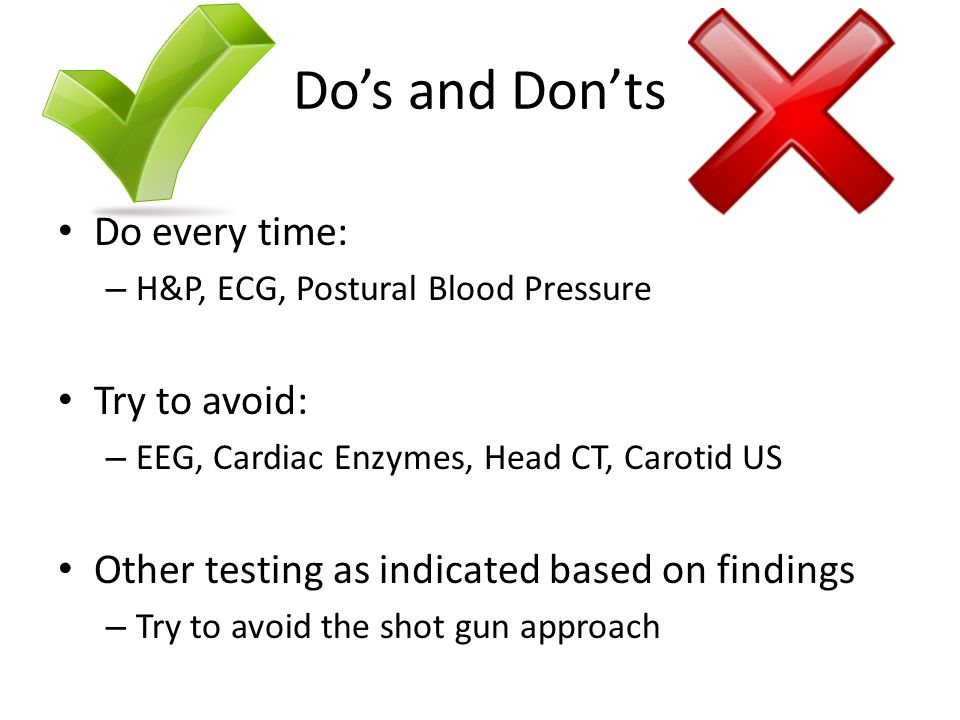 Do’s and Don’ts

• Do every time:
– H&P, ECG, Postural Blood Pressure

• Try to avoid:
– EEG, Cardiac Enzymes, Head CT, Carotid US

• Other testing as indicated based on findings
– Try to avoid the shot gun approach